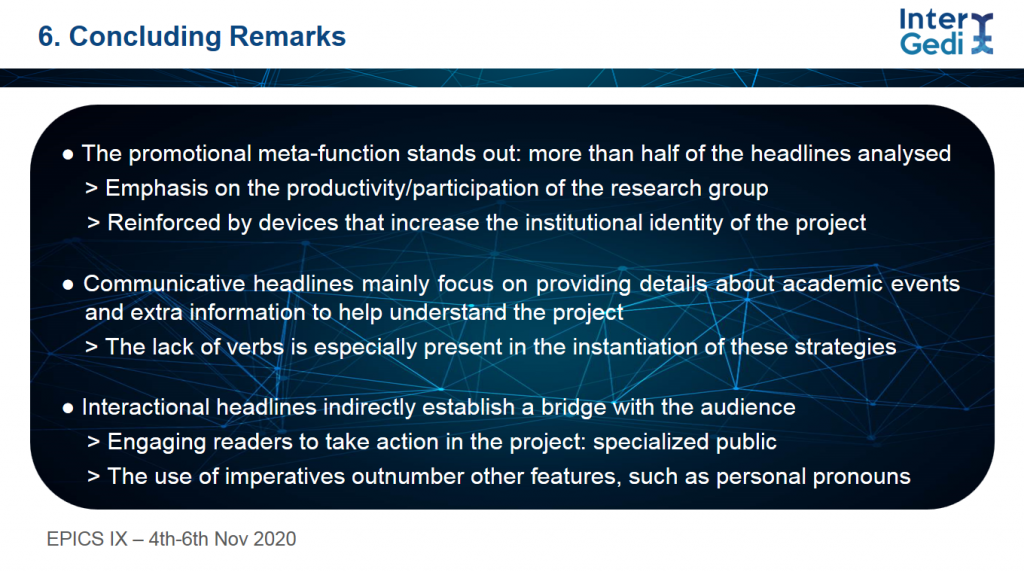 6. Concluding Remarks

Inter Gedi

● The promotional meta-function stands out: more than half of the headlines analysed
> Emphasis on the productivity/participation of the research group
> Reinforced by devices that increase the institutional identity of the project

● Communicative headlines mainly focus on providing details about academic events and extra information to help understand the project
> The lack of verbs is especially present in the instantiation of these strategies

● Interactional headlines indirectly establish a bridge with the audience
> Engaging readers to take action in the project: specialized public
> The use of imperatives outnumber other features, such as personal pronouns

EPICS IX – 4th-6th Nov 2020